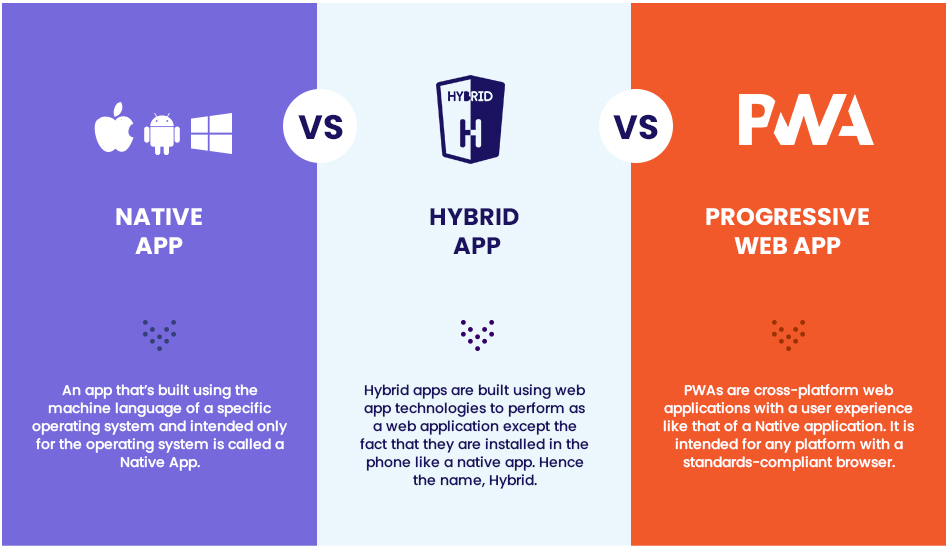 NATIVE APP

An app that's built using the machine language of a specific operating system and intended only for the operating system is called a Native App.

VS

HYBRID

H

HYBRID APP

Hybrid apps are built using web app technologies to perform as a web application except the fact that they are installed in the phone like a native app. Hence the name, Hybrid.

VS

PWA

PROGRESSIVE WEB APP

PWAs are cross-platform web applications with a user experience like that of a Native application. It is intended for any platform with a standards-compliant browser.